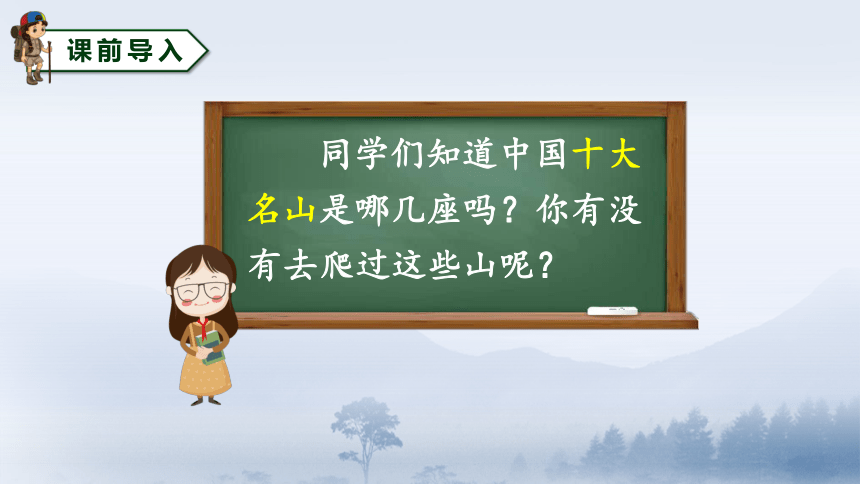 课前导入

同学们知道中国十大名山是哪几座吗？你有没有去爬过这些山呢？